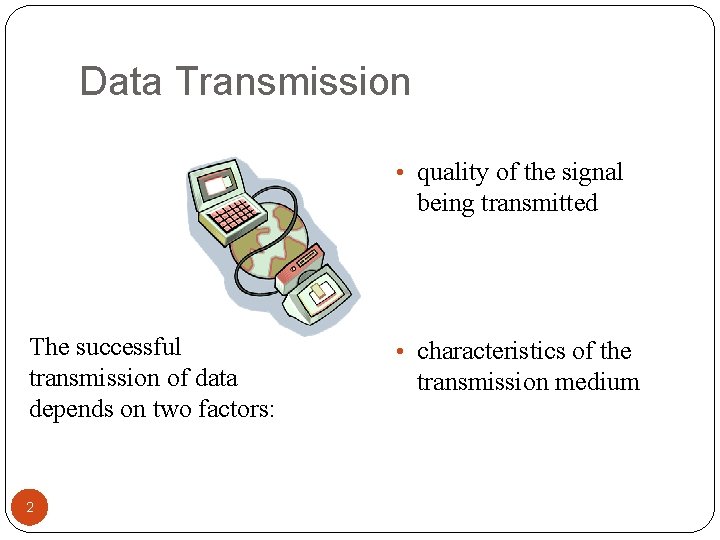 Data Transmission

The successful transmission of data depends on two factors:

• quality of the signal being transmitted

• characteristics of the transmission medium

2